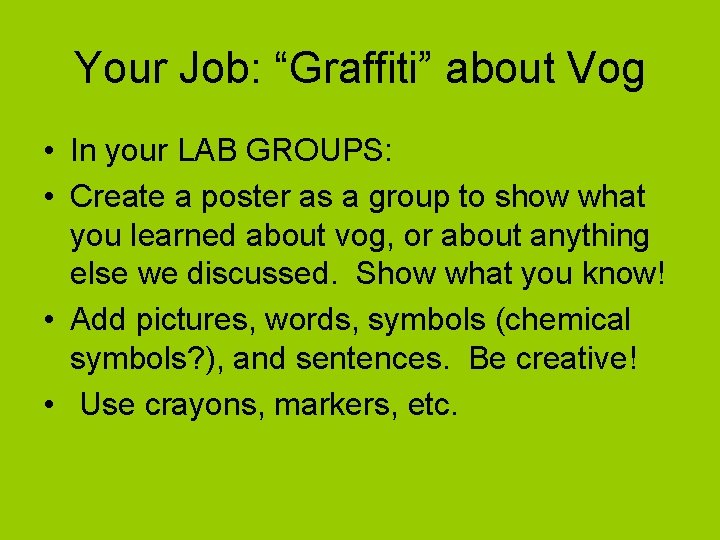 Your Job: “Graffiti” about Vog

• In your LAB GROUPS:
• Create a poster as a group to show what you learned about vog, or about anything else we discussed. Show what you know!
• Add pictures, words, symbols (chemical symbols?), and sentences. Be creative!
• Use crayons, markers, etc.